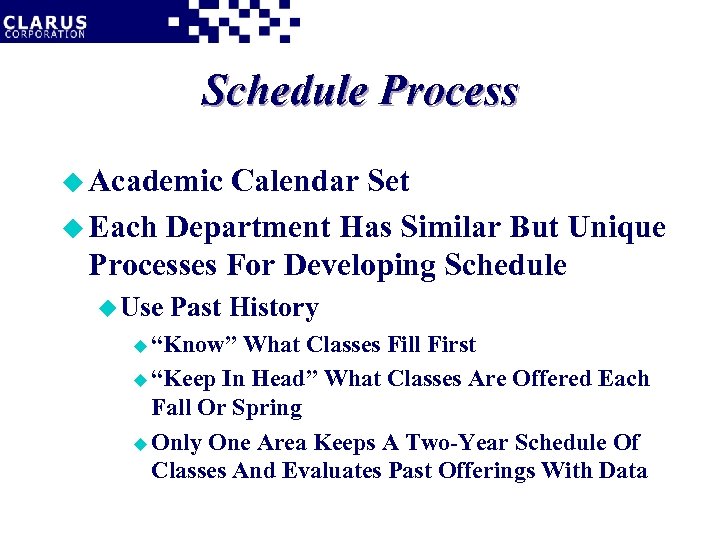 CLARUS
CORPORATION

Schedule Process

Academic Calendar Set

Each Department Has Similar But Unique Processes For Developing Schedule

Use Past History

“Know” What Classes Fill First

“Keep In Head” What Classes Are Offered Each Fall Or Spring

Only One Area Keeps A Two-Year Schedule Of Classes And Evaluates Past Offerings With Data